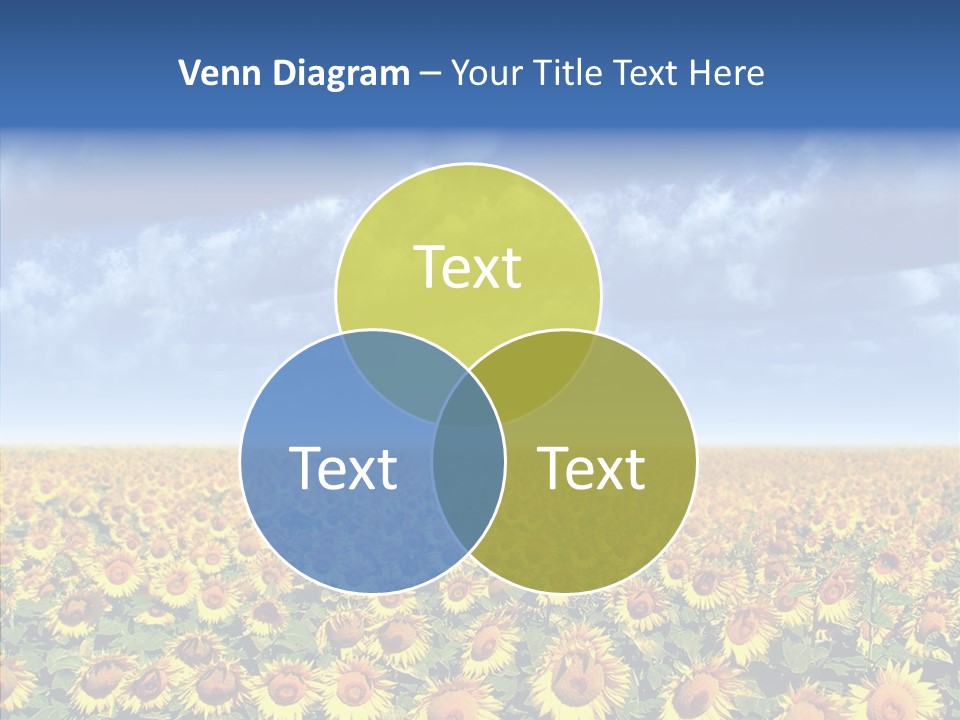 Venn Diagram – Your Title Text Here

Text

Text

Text